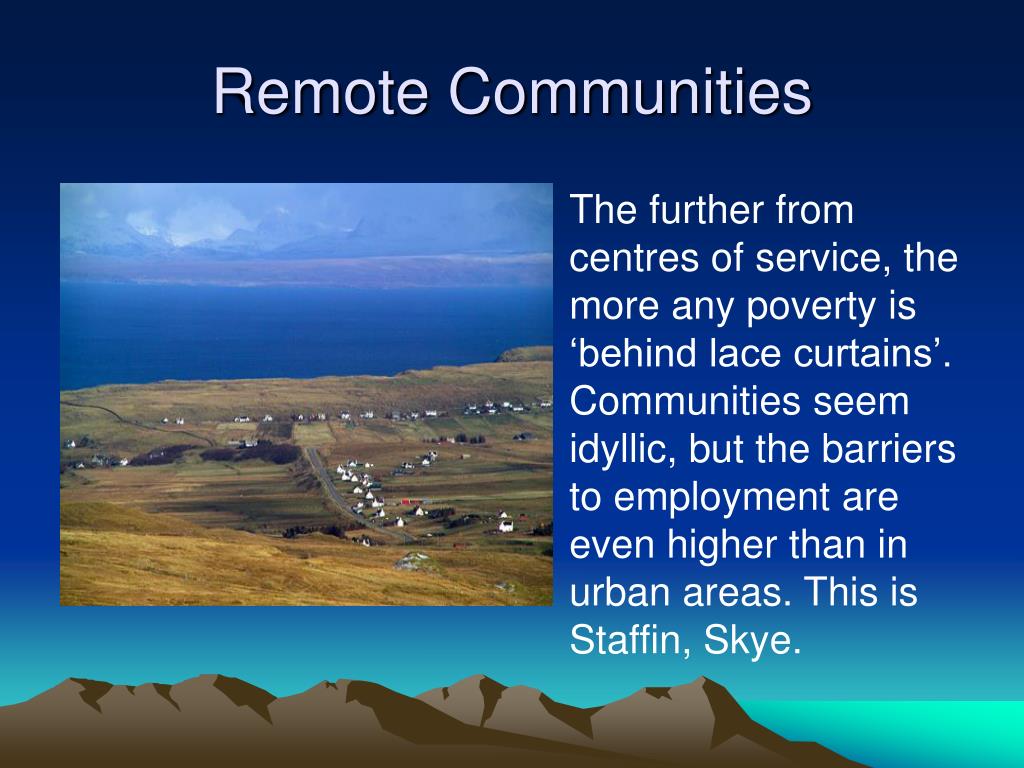 Remote Communities

The further from centres of service, the more any poverty is ‘behind lace curtains’. Communities seem idyllic, but the barriers to employment are even higher than in urban areas. This is Staffin, Skye.